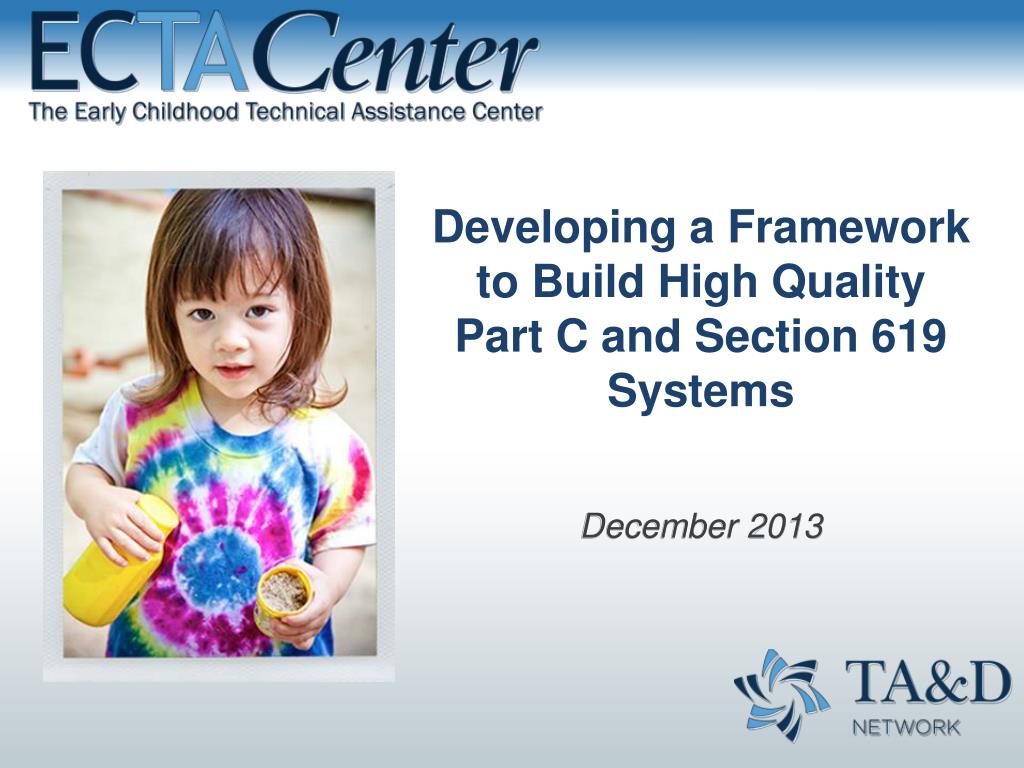 ECTACenter
The Early Childhood Technical Assistance Center

Developing a Framework to Build High Quality Part C and Section 619 Systems

December 2013

TA&D
NETWORK